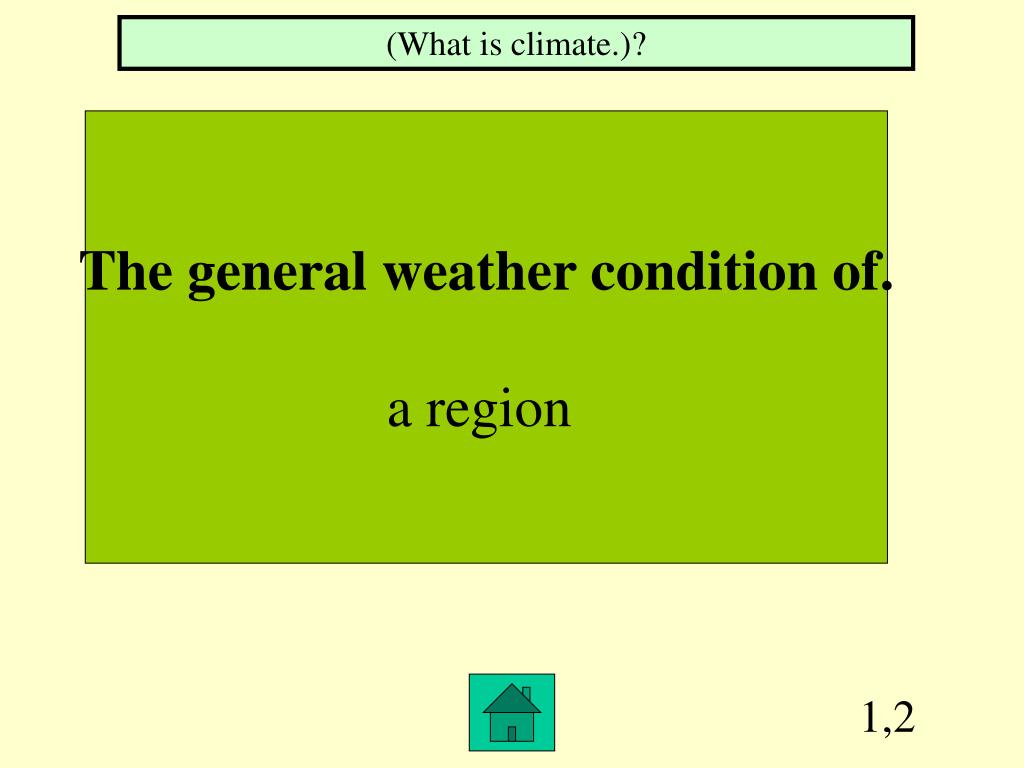 (What is climate.)?

The general weather condition of.

a region

1,2